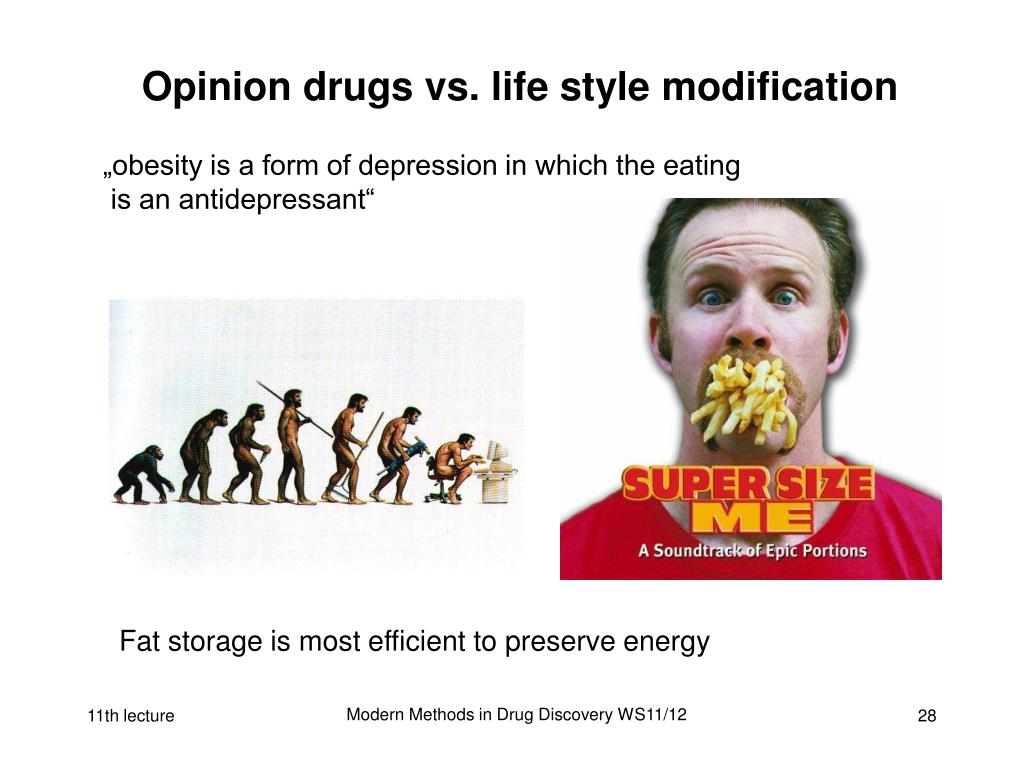 Opinion drugs vs. life style modification

„obesity is a form of depression in which the eating is an antidepressant“

SUPER SIZE ME

A Soundtrack of Epic Portions

Fat storage is most efficient to preserve energy

11th lecture

Modern Methods in Drug Discovery WS11/12

28